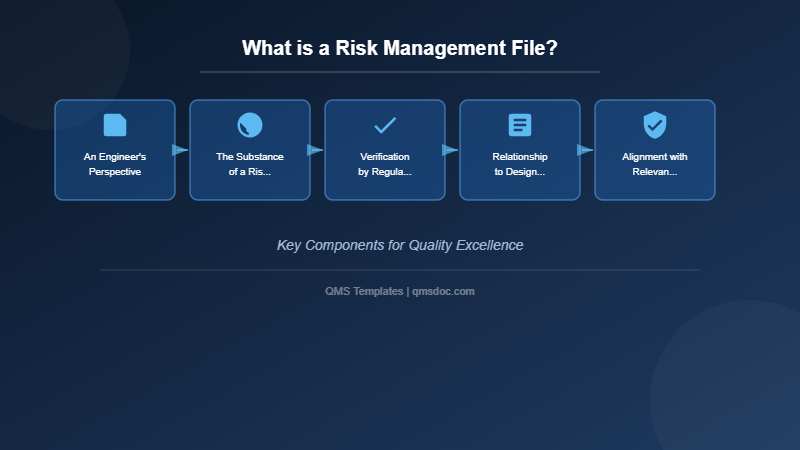 What is a Risk Management File?

An Engineer's Perspective

The Substance of a Ris...

Verification by Regula...

Relationship to Design...

Alignment with Relevan...

Key Components for Quality Excellence

QMS Templates | qmsdoc.com